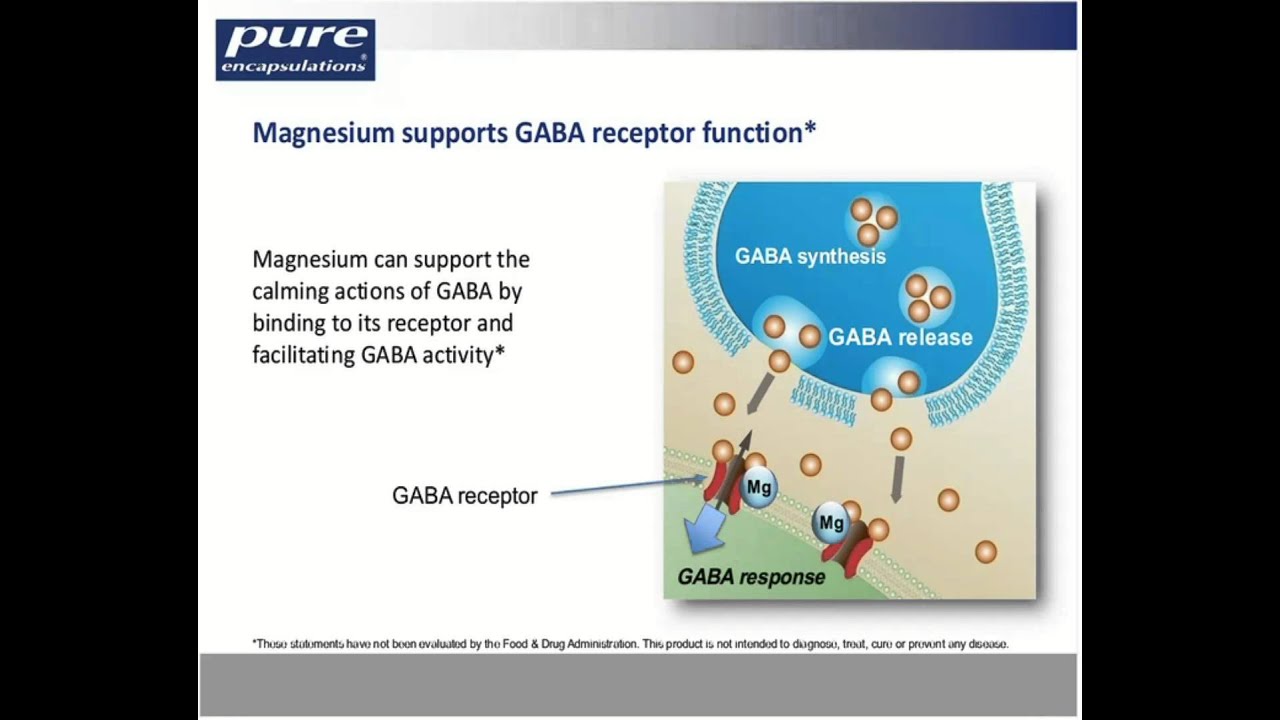 pure
encapsulations®

Magnesium supports GABA receptor function*

Magnesium can support the calming actions of GABA by binding to its receptor and facilitating GABA activity*

GABA receptor

GABA synthesis

GABA release

Mg

Mg

GABA response

*These statements have not been evaluated by the Food & Drug Administration. This product is not intended to diagnose, treat, cure or prevent any disease.